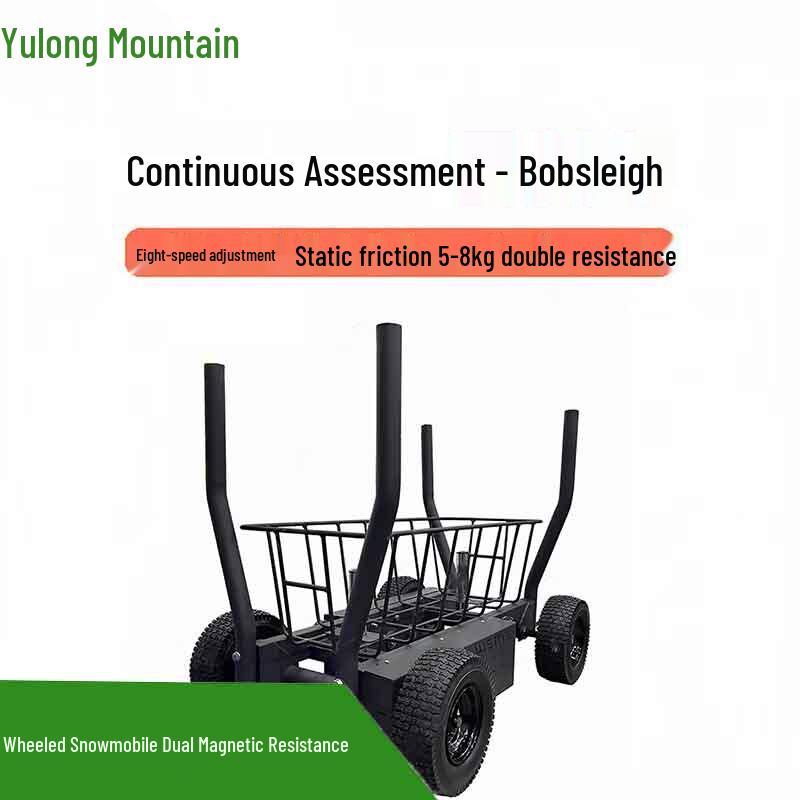 Yulong Mountain

Continuous Assessment - Bobsleigh

Eight-speed adjustment Static friction 5-8kg double resistance

Wheeled Snowmobile Dual Magnetic Resistance